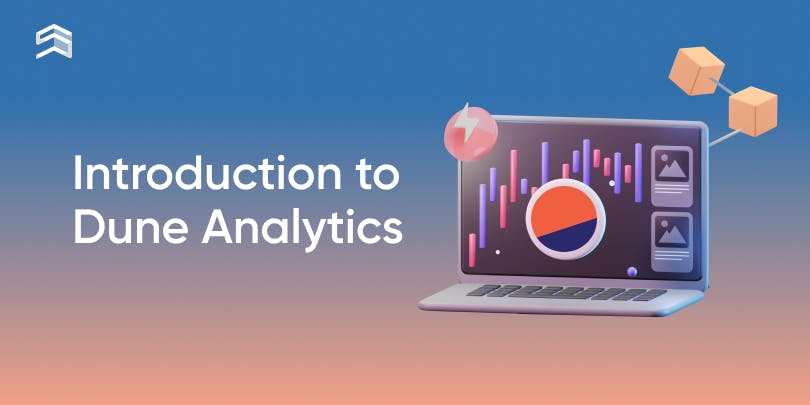 Introduction to Dune Analytics